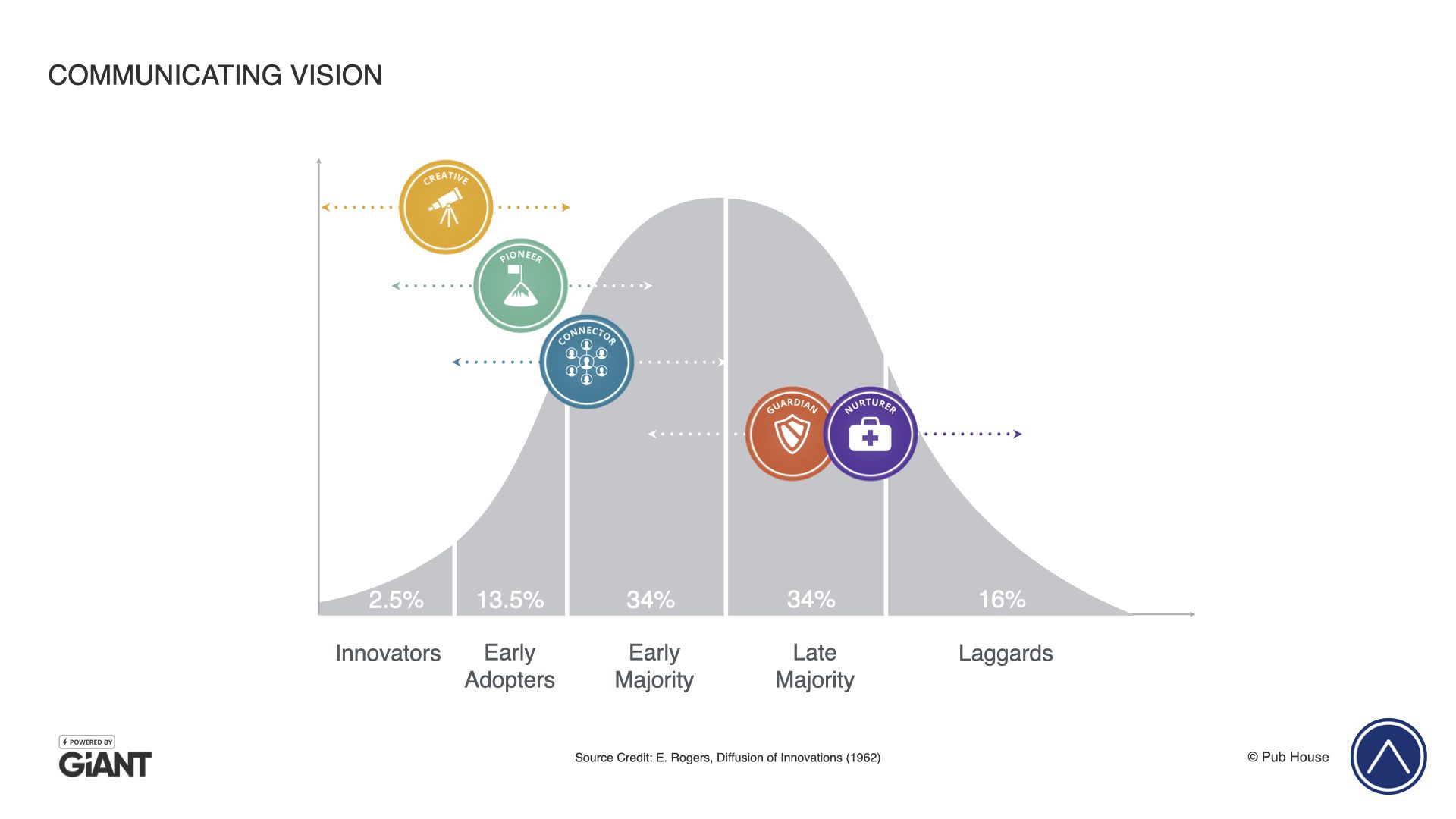 COMMUNICATING VISION

CREATIVE

PIONEER

CONNECTOR

GUARDIAN

NURTURER

2.5%

13.5%

34%

34%

16%

Innovators

Early Adopters

Early Majority

Late Majority

Laggards

POWERED BY GiANT

Source Credit: E. Rogers, Diffusion of Innovations (1962)

© Pub House